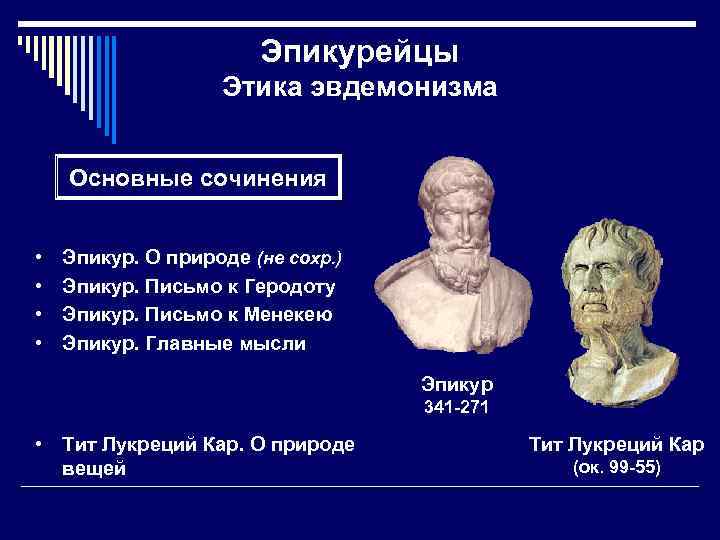 Эпикурейцы
Этика эвдемонизма

Основные сочинения

• Эпикур. О природе (не сохр.)
• Эпикур. Письмо к Геродоту
• Эпикур. Письмо к Менекею
• Эпикур. Главные мысли

• Тит Лукреций Кар. О природе вещей

Эпикур
341-271

Тит Лукреций Кар
(ок. 99-55)